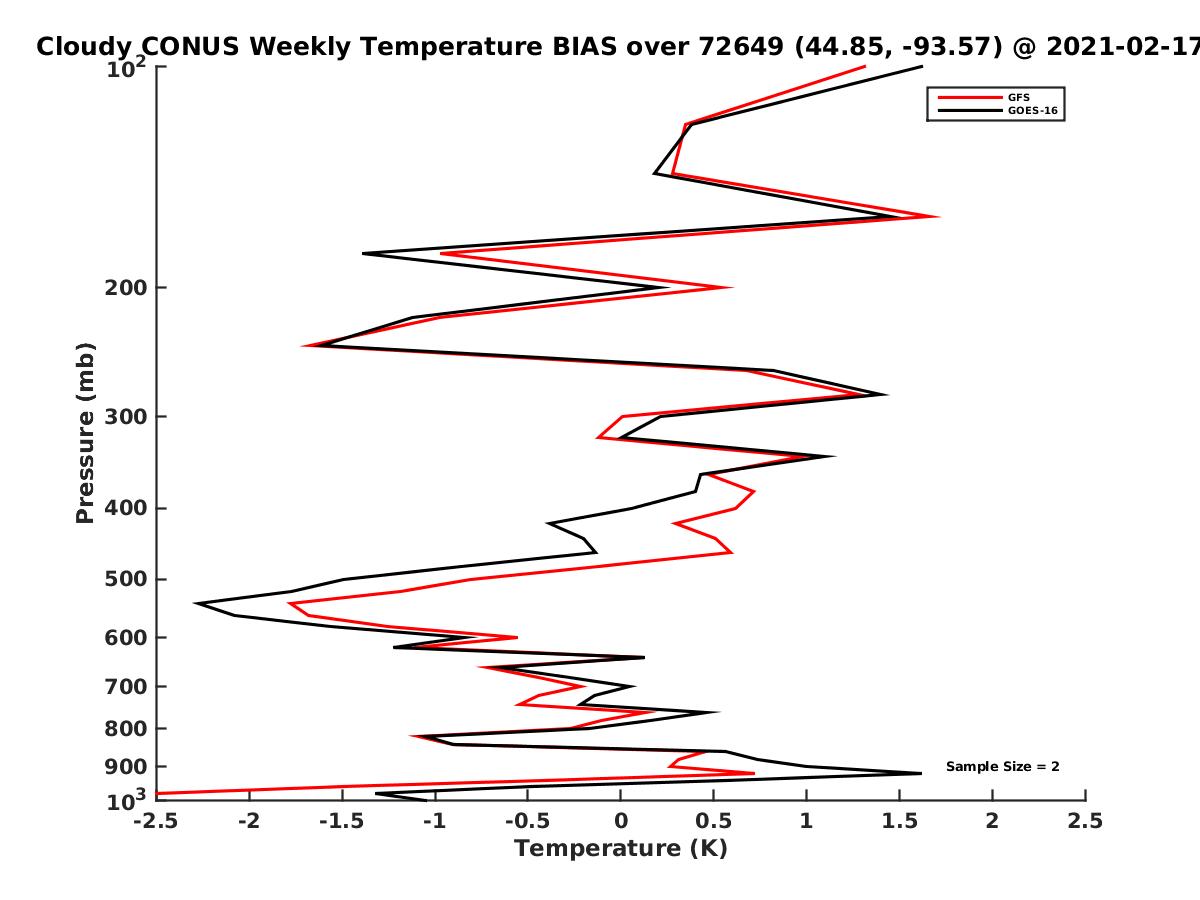 Cloudy CONUS Weekly Temperature BIAS over 72649 (44.85, -93.57) @ 2021-02-17

GFS
GOES-16

Pressure (mb)

$10^2$
200
300
400
500
600
700
800
900
$10^3$

Sample Size = 2

-2.5
-2
-1.5
-1
-0.5
0
0.5
1
1.5
2
2.5

Temperature (K)